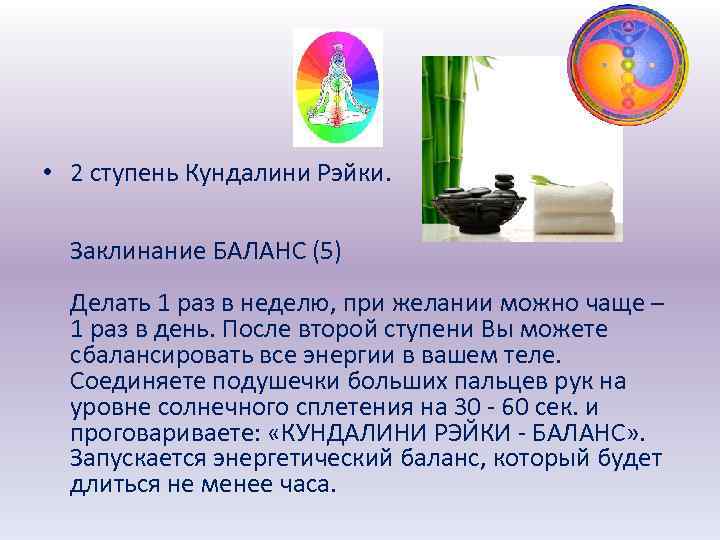 • 2 ступень Кундалини Рэйки.

Заклинание БАЛАНС (5)

Делать 1 раз в неделю, при желании можно чаще – 1 раз в день. После второй ступени Вы можете сбалансировать все энергии в вашем теле. Соединяете подушечки больших пальцев рук на уровне солнечного сплетения на 30 - 60 сек. и проговариваете: «КУНДАЛИНИ РЭЙКИ - БАЛАНС». Запускается энергетический баланс, который будет длиться не менее часа.